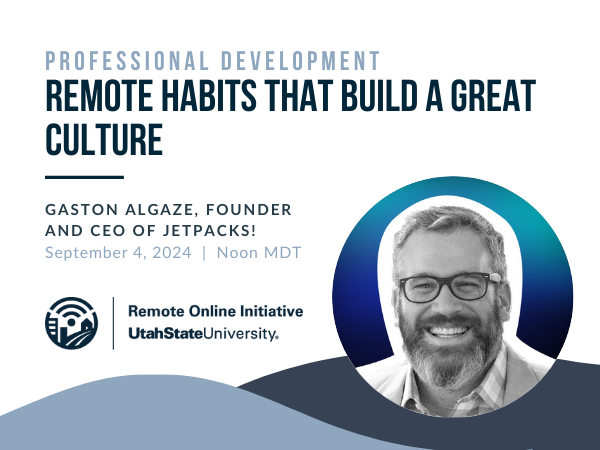 PROFESSIONAL DEVELOPMENT
REMOTE HABITS THAT BUILD A GREAT CULTURE

GASTON ALGAZE, FOUNDER AND CEO OF JETPACKS!
September 4, 2024 | Noon MDT

Remote Online Initiative
UtahStateUniversity.